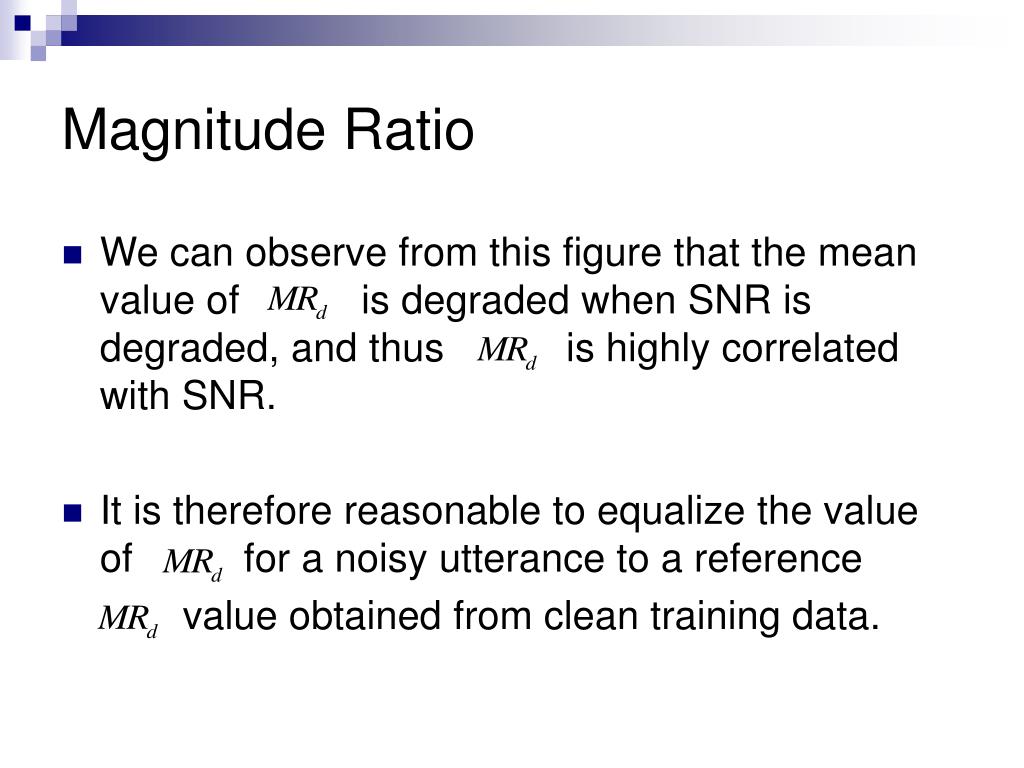 Magnitude Ratio

We can observe from this figure that the mean value of $MR_d$ is degraded when SNR is degraded, and thus $MR_d$ is highly correlated with SNR.

It is therefore reasonable to equalize the value of $MR_d$ for a noisy utterance to a reference $MR_d$ value obtained from clean training data.